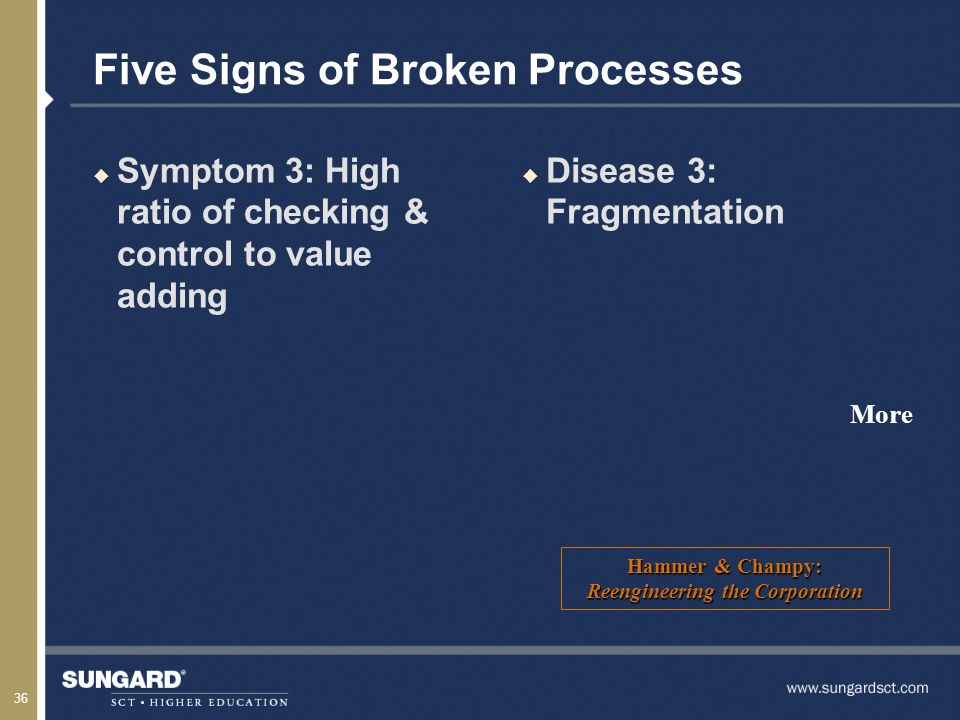 Five Signs of Broken Processes

Symptom 3: High ratio of checking & control to value adding

Disease 3: Fragmentation

More

Hammer & Champy:
Reengineering the Corporation

36

SUNGARD®
SCT • HIGHER EDUCATION

www.sungardsct.com